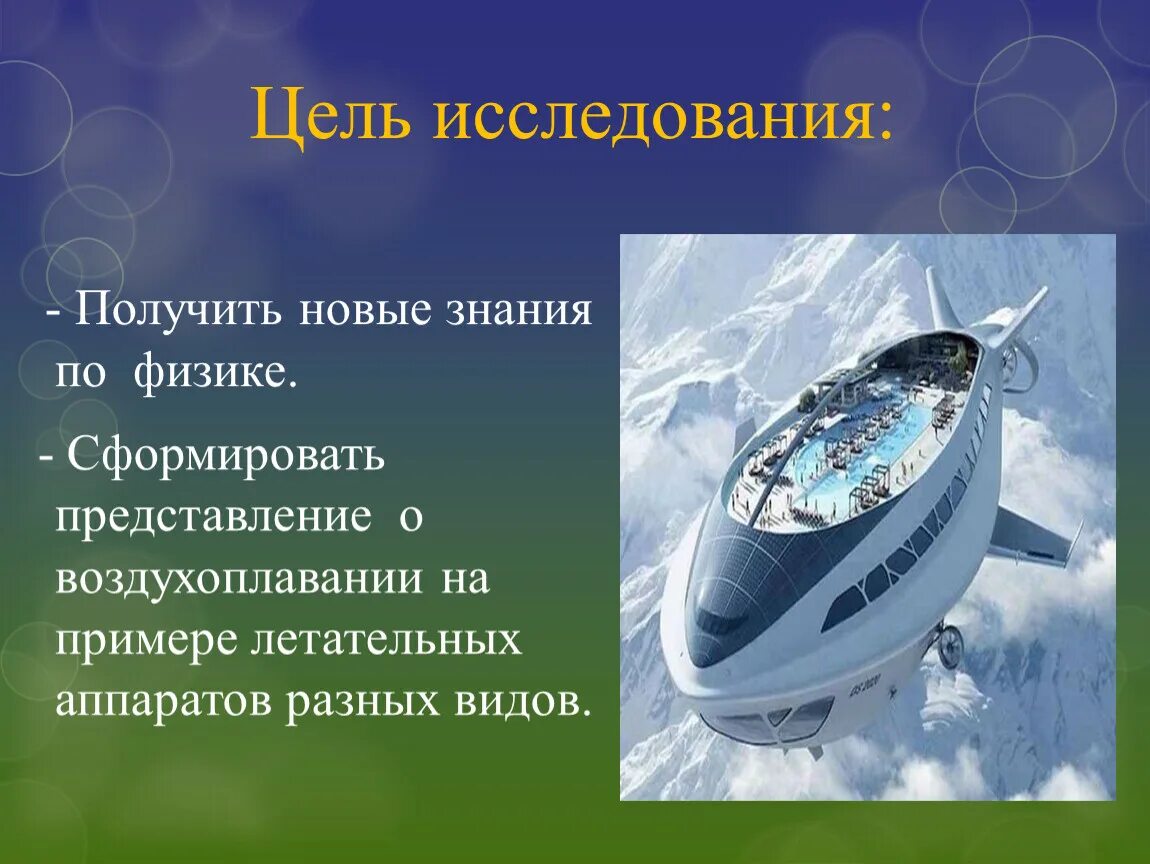 Цель исследования:

- Получить новые знания по физике.

- Сформировать представление о воздухоплавании на примере летательных аппаратов разных видов.